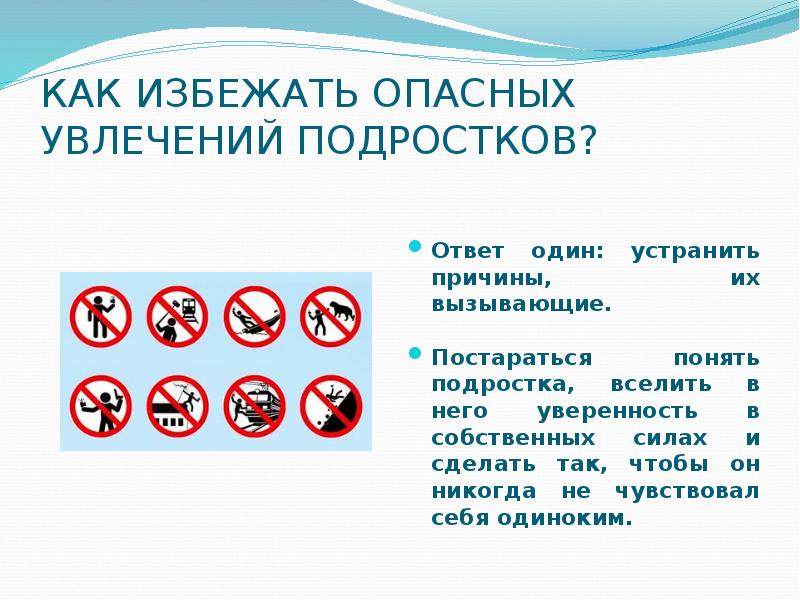 КАК ИЗБЕЖАТЬ ОПАСНЫХ УВЛЕЧЕНИЙ ПОДРОСТКОВ?

Ответ один: устранить причины, их вызывающие.

Постараться понять подростка, вселить в него уверенность в собственных силах и сделать так, чтобы он никогда не чувствовал себя одиноким.